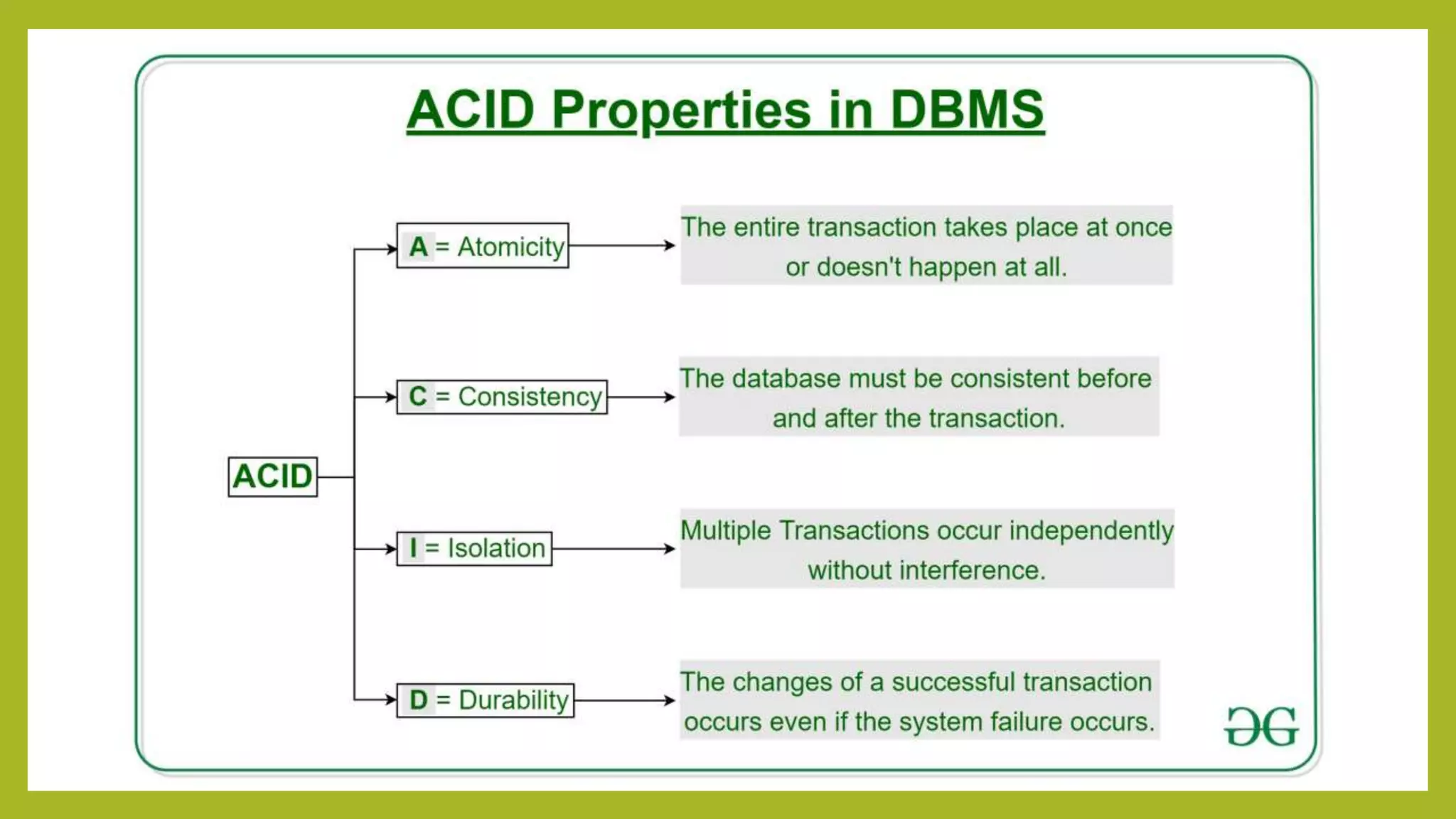 ACID Properties in DBMS

ACID

A = Atomicity

The entire transaction takes place at once or doesn't happen at all.

C = Consistency

The database must be consistent before and after the transaction.

I = Isolation

Multiple Transactions occur independently without interference.

D = Durability

The changes of a successful transaction occurs even if the system failure occurs.

GG